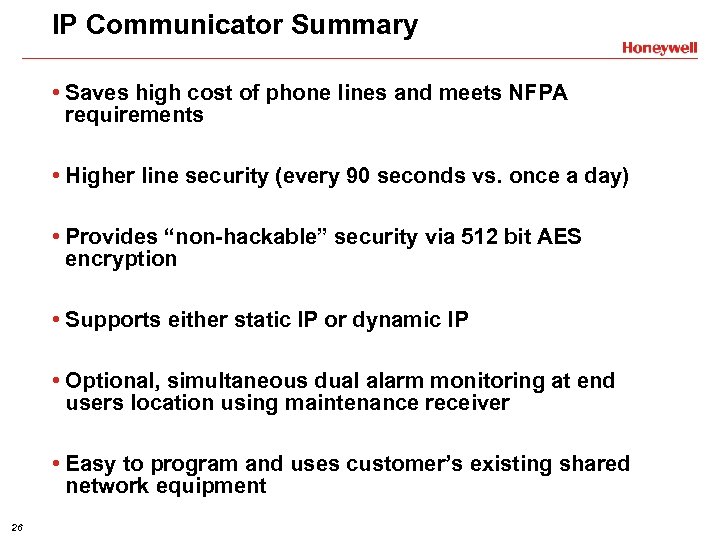 IP Communicator Summary

Honeywell

• Saves high cost of phone lines and meets NFPA requirements

• Higher line security (every 90 seconds vs. once a day)

• Provides “non-hackable” security via 512 bit AES encryption

• Supports either static IP or dynamic IP

• Optional, simultaneous dual alarm monitoring at end users location using maintenance receiver

• Easy to program and uses customer’s existing shared network equipment

26